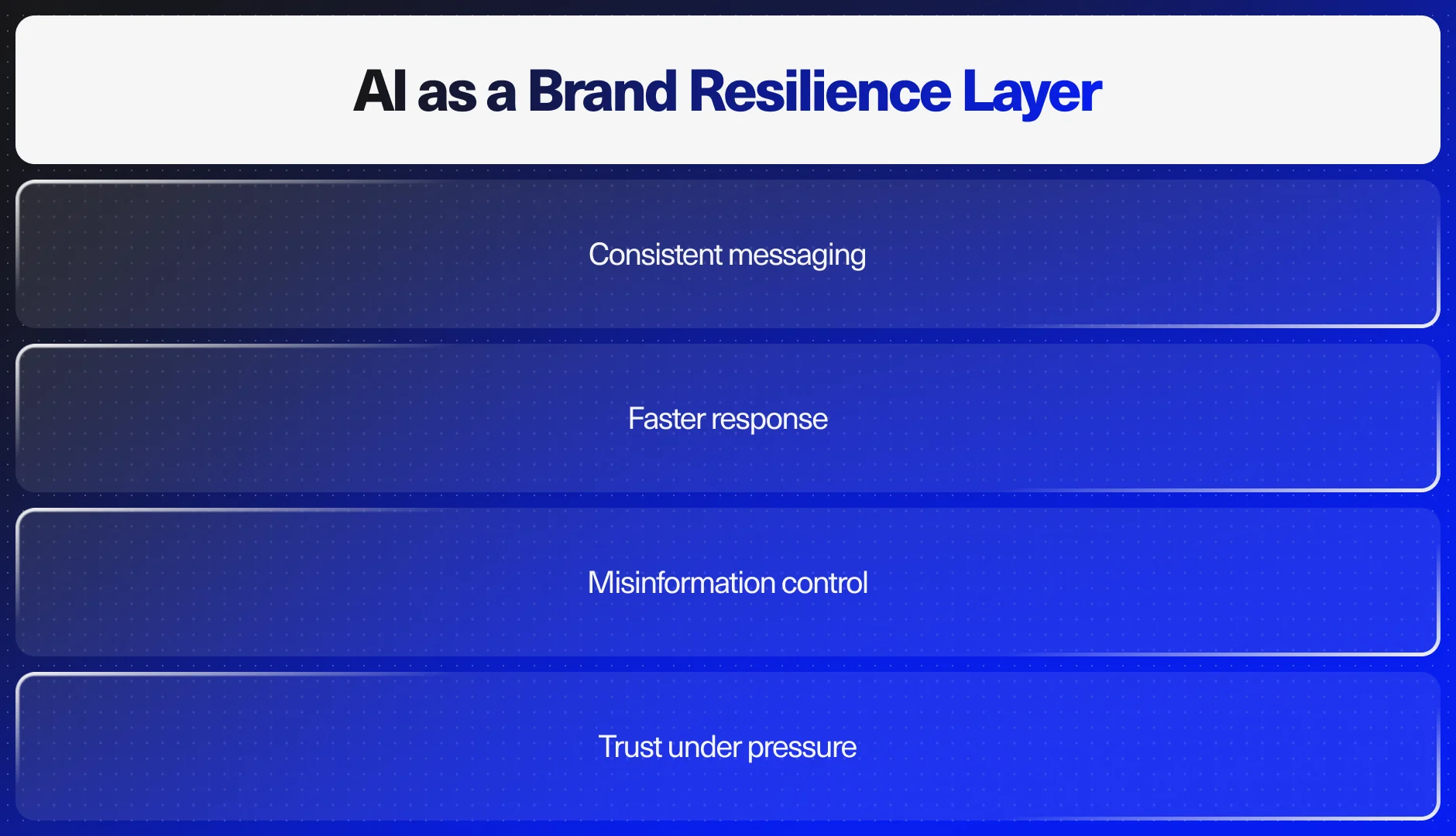 AI as a Brand Resilience Layer

Consistent messaging

Faster response

Misinformation control

Trust under pressure